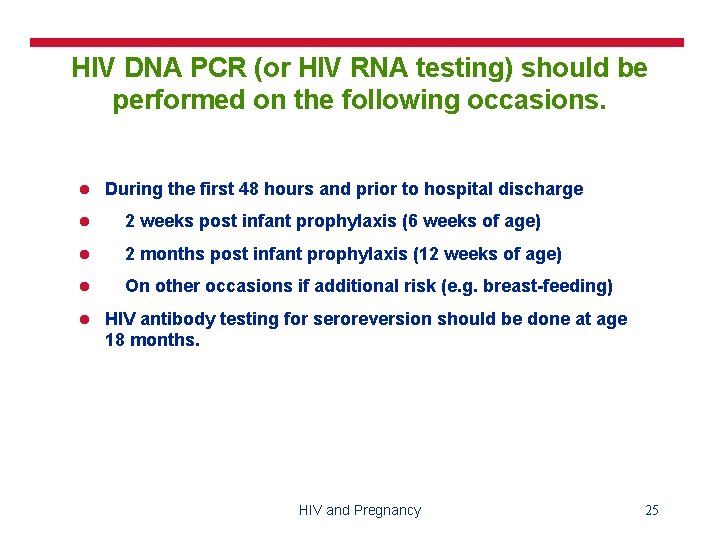 HIV DNA PCR (or HIV RNA testing) should be performed on the following occasions.

- During the first 48 hours and prior to hospital discharge
- 2 weeks post infant prophylaxis (6 weeks of age)
- 2 months post infant prophylaxis (12 weeks of age)
- On other occasions if additional risk (e.g. breast-feeding)
- HIV antibody testing for seroreversion should be done at age 18 months.

HIV and Pregnancy

25